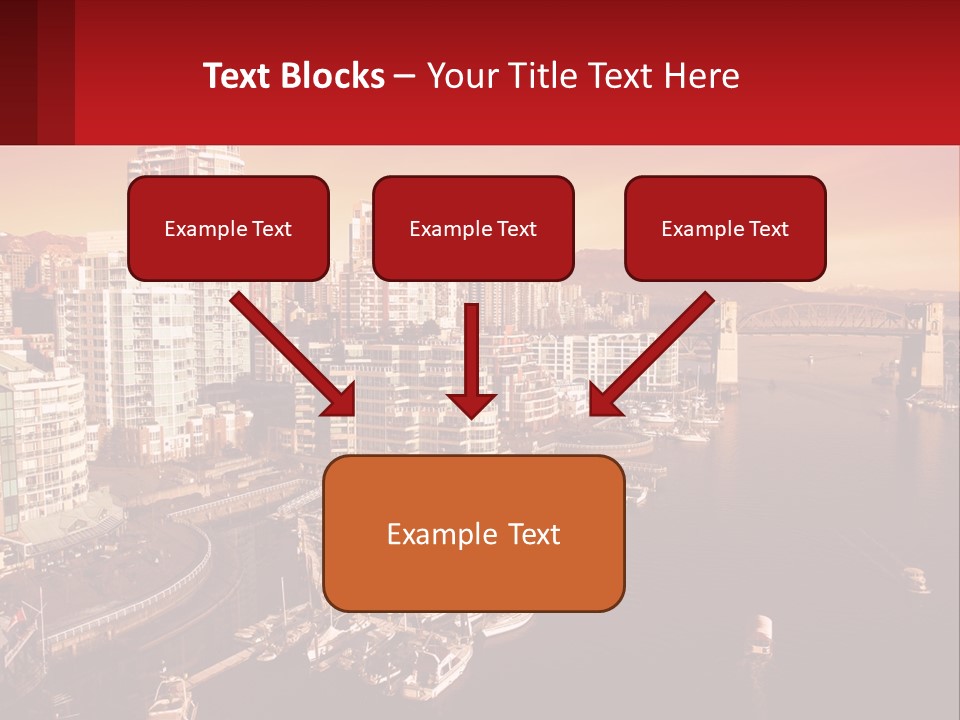 Text Blocks – Your Title Text Here

Example Text

Example Text

Example Text

Example Text